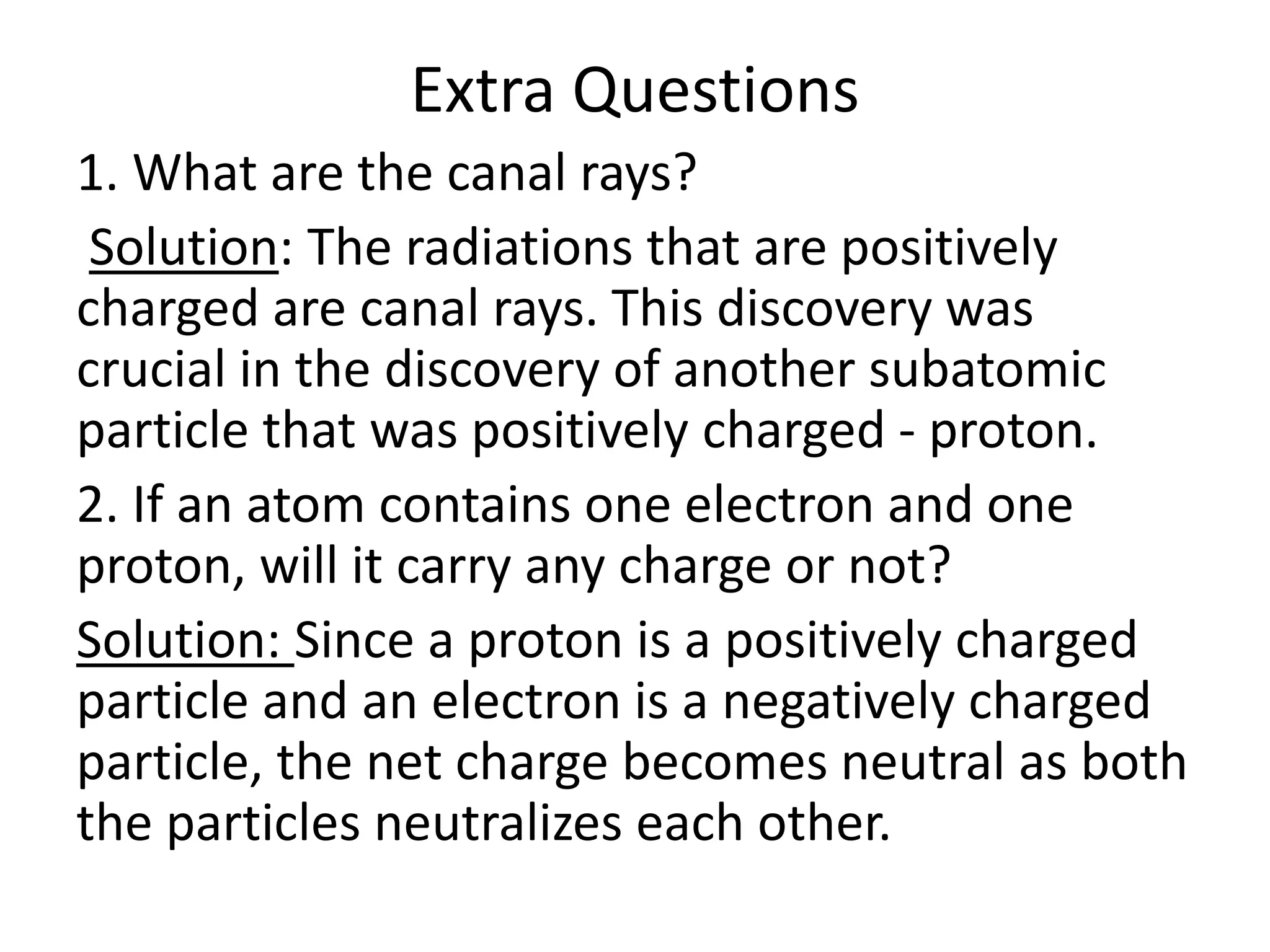 Extra Questions

1. What are the canal rays?

Solution: The radiations that are positively charged are canal rays. This discovery was crucial in the discovery of another subatomic particle that was positively charged - proton.

2. If an atom contains one electron and one proton, will it carry any charge or not?

Solution: Since a proton is a positively charged particle and an electron is a negatively charged particle, the net charge becomes neutral as both the particles neutralizes each other.